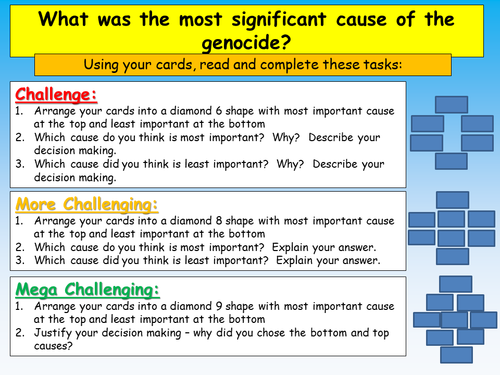 What was the most significant cause of the genocide?

Using your cards, read and complete these tasks:

Challenge:
1. Arrange your cards into a diamond 6 shape with most important cause at the top and least important at the bottom
2. Which cause do you think is most important? Why? Describe your decision making.
3. Which cause did you think is least important? Why? Describe your decision making.

More Challenging:
1. Arrange your cards into a diamond 8 shape with most important cause at the top and least important at the bottom
2. Which cause do you think is most important? Explain your answer.
3. Which cause did you think is least important? Explain your answer.

Mega Challenging:
1. Arrange your cards into a diamond 9 shape with most important cause at the top and least important at the bottom
2. Justify your decision making – why did you chose the bottom and top causes?